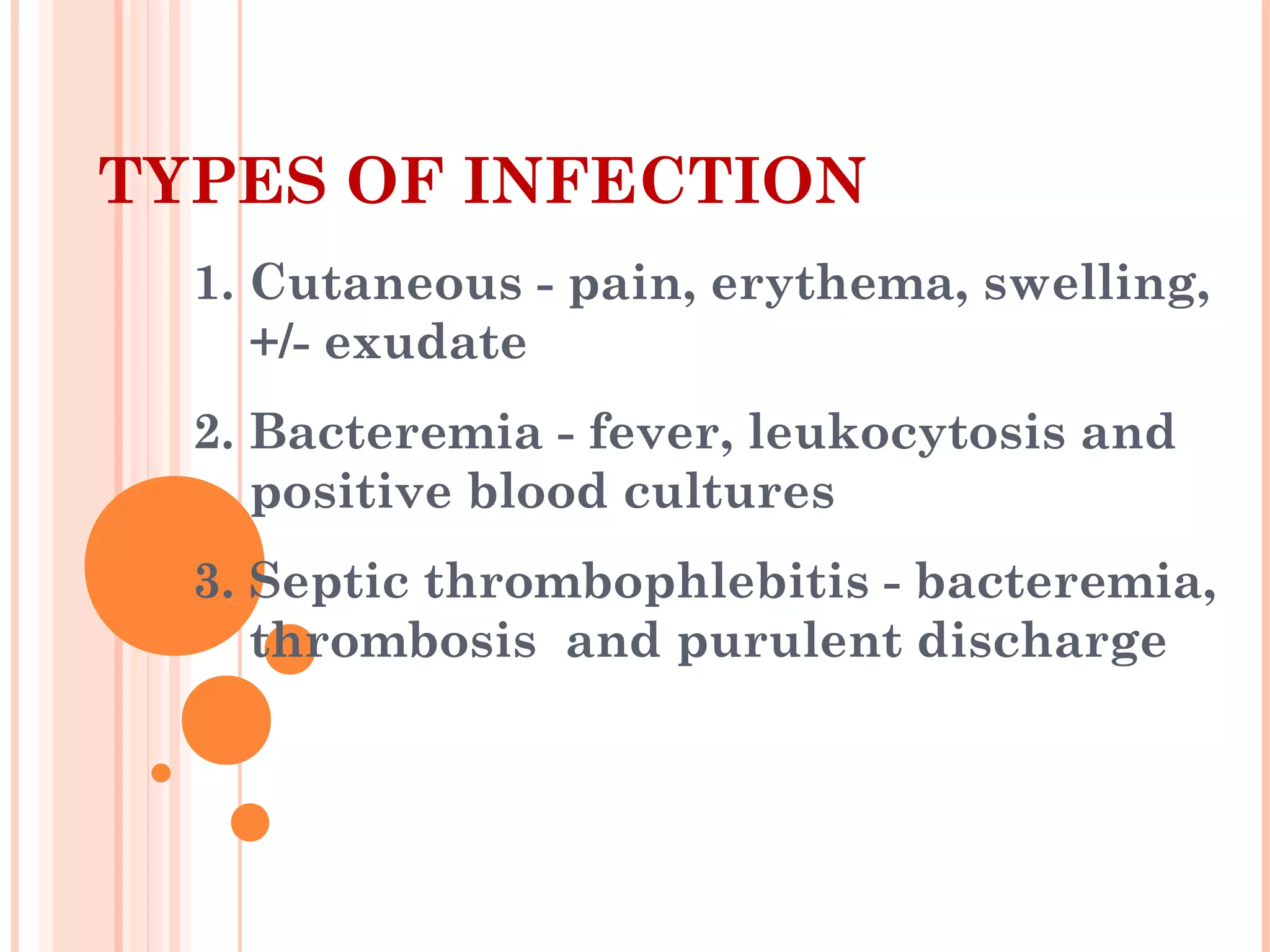 TYPES OF INFECTION

1. Cutaneous - pain, erythema, swelling, +/- exudate

2. Bacteremia - fever, leukocytosis and positive blood cultures

3. Septic thrombophlebitis - bacteremia, thrombosis and purulent discharge